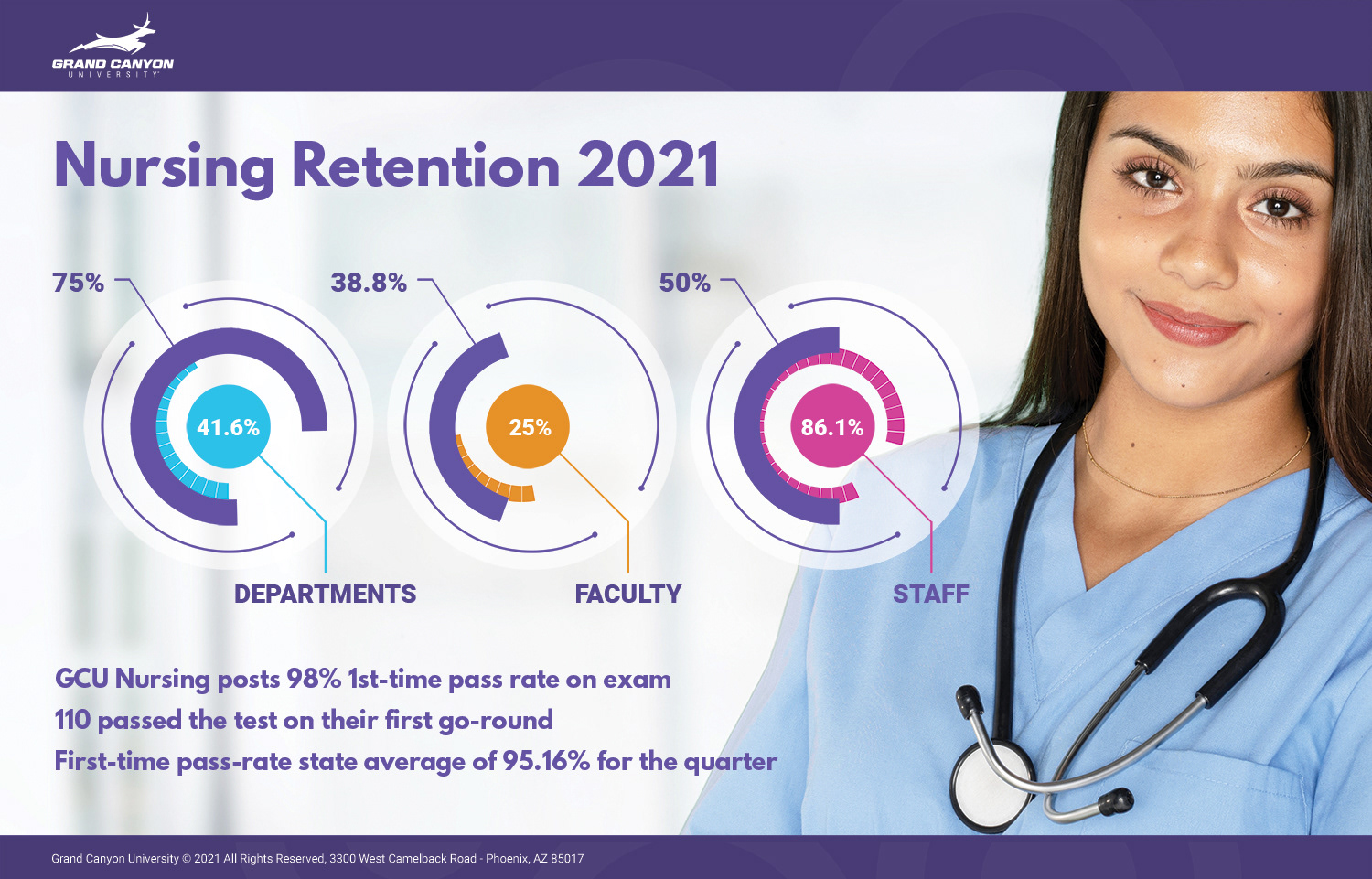 GRAND CANYON
UNIVERSITY

Nursing Retention 2021

75%

41.6%

DEPARTMENTS

38.8%

25%

FACULTY

50%

86.1%

STAFF

GCU Nursing posts 98% 1st-time pass rate on exam
110 passed the test on their first go-round
First-time pass-rate state average of 95.16% for the quarter

Grand Canyon University © 2021 All Rights Reserved, 3300 West Camelback Road - Phoenix, AZ 85017